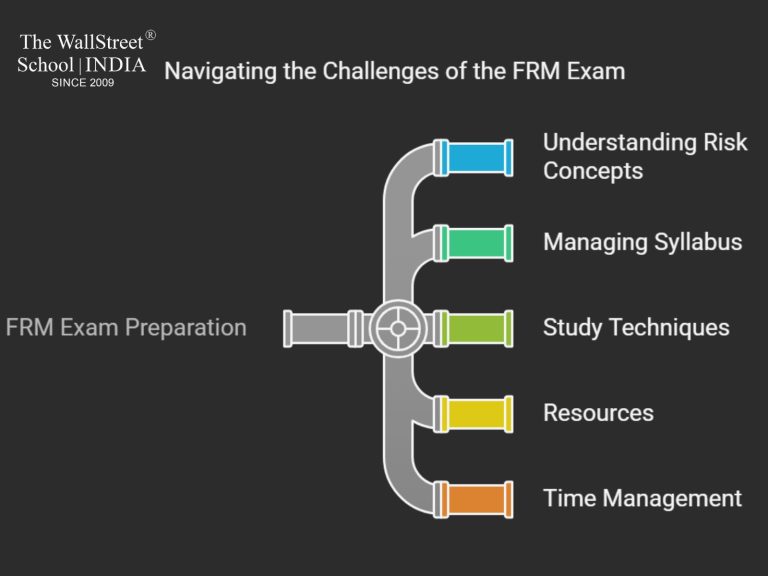 The WallStreet®
School | INDIA
SINCE 2009

Navigating the Challenges of the FRM Exam

FRM Exam Preparation

Understanding Risk Concepts

Managing Syllabus

Study Techniques

Resources

Time Management